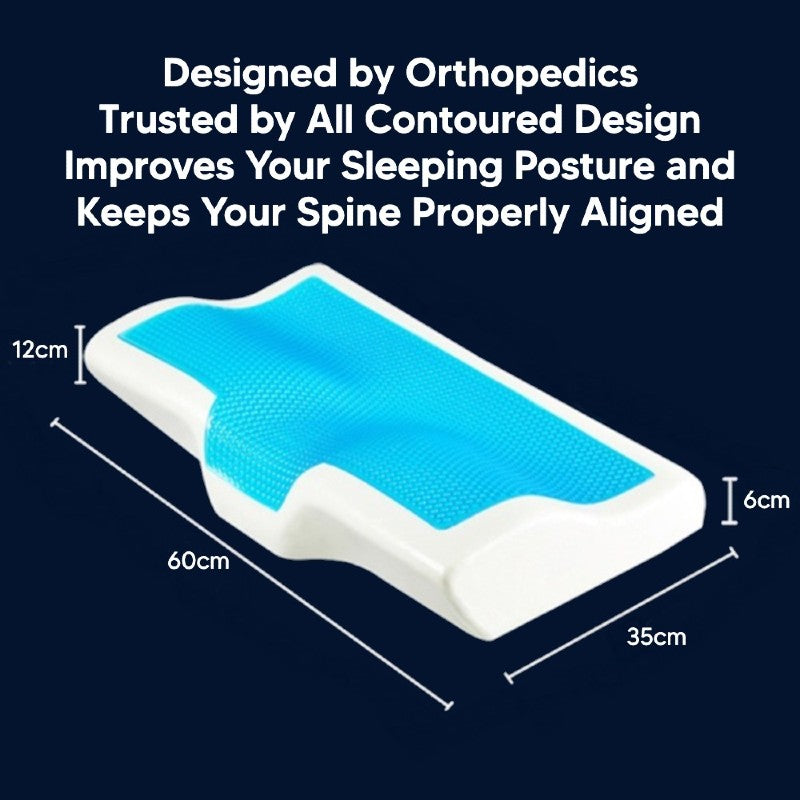 Designed by Orthopedics Trusted by All Contoured Design Improves Your Sleeping Posture and Keeps Your Spine Properly Aligned

12cm

60cm

6cm

35cm